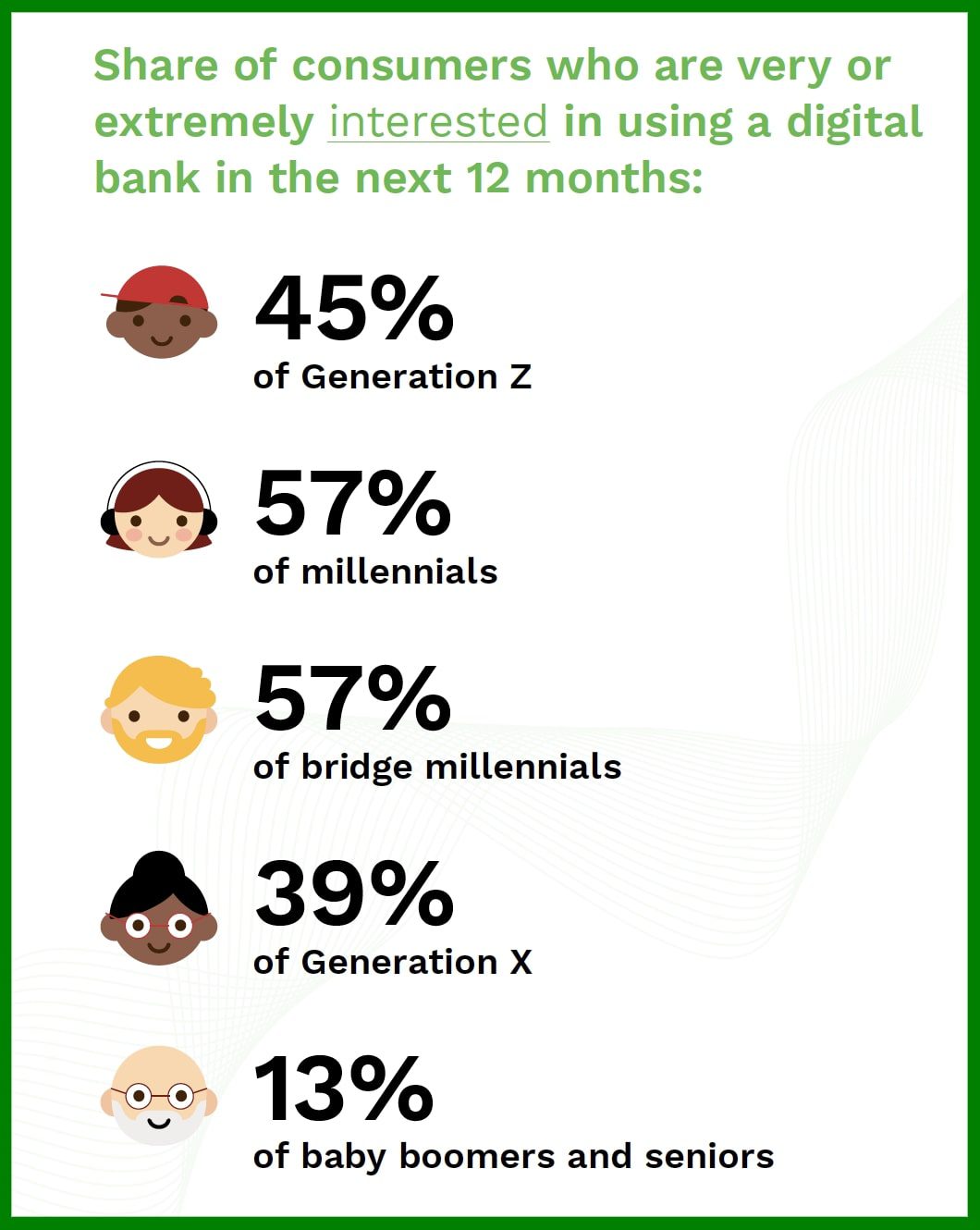 Share of consumers who are very or extremely interested in using a digital bank in the next 12 months:

45%
of Generation Z

57%
of millennials

57%
of bridge millennials

39%
of Generation X

13%
of baby boomers and seniors